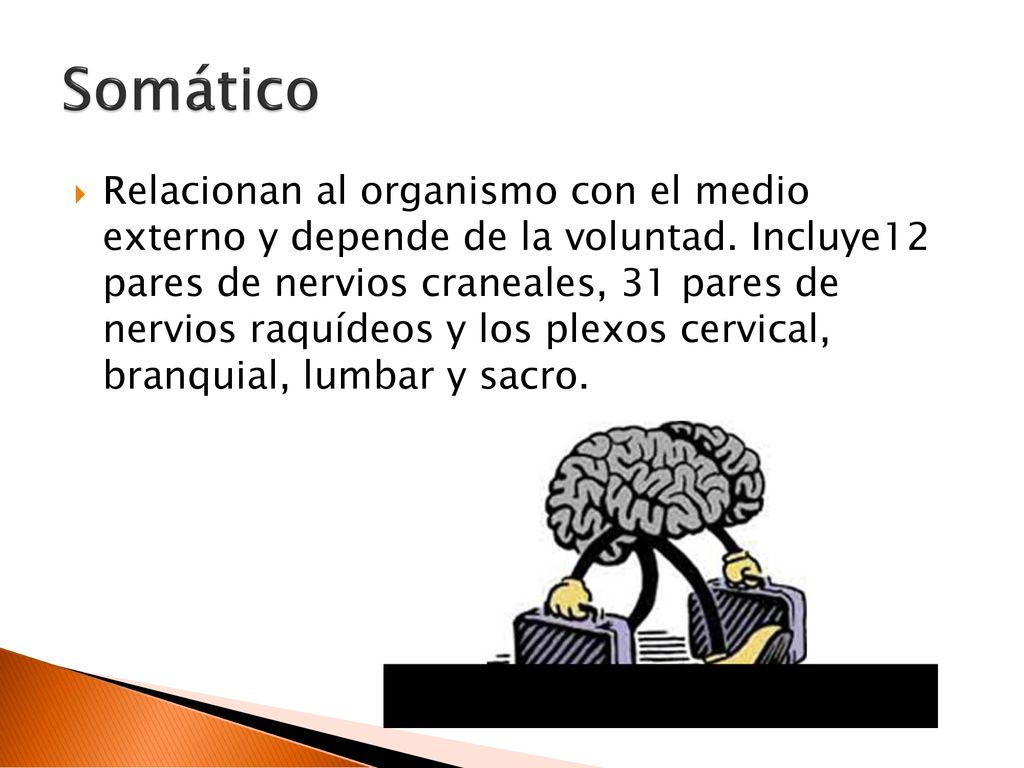 Somático

Relacionan al organismo con el medio externo y depende de la voluntad. Incluye12 pares de nervios craneales, 31 pares de nervios raquídeos y los plexos cervical, branquial, lumbar y sacro.